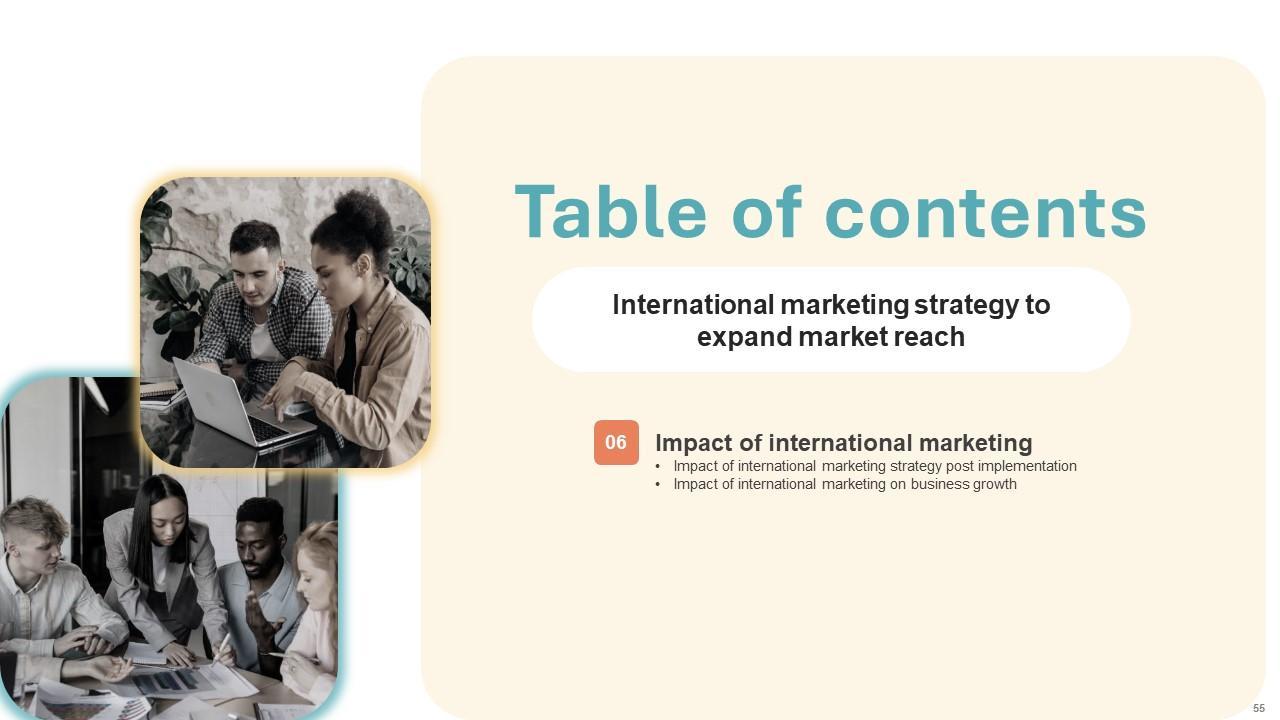 Table of contents

International marketing strategy to expand market reach

06

Impact of international marketing

• Impact of international marketing strategy post implementation
• Impact of international marketing on business growth

55